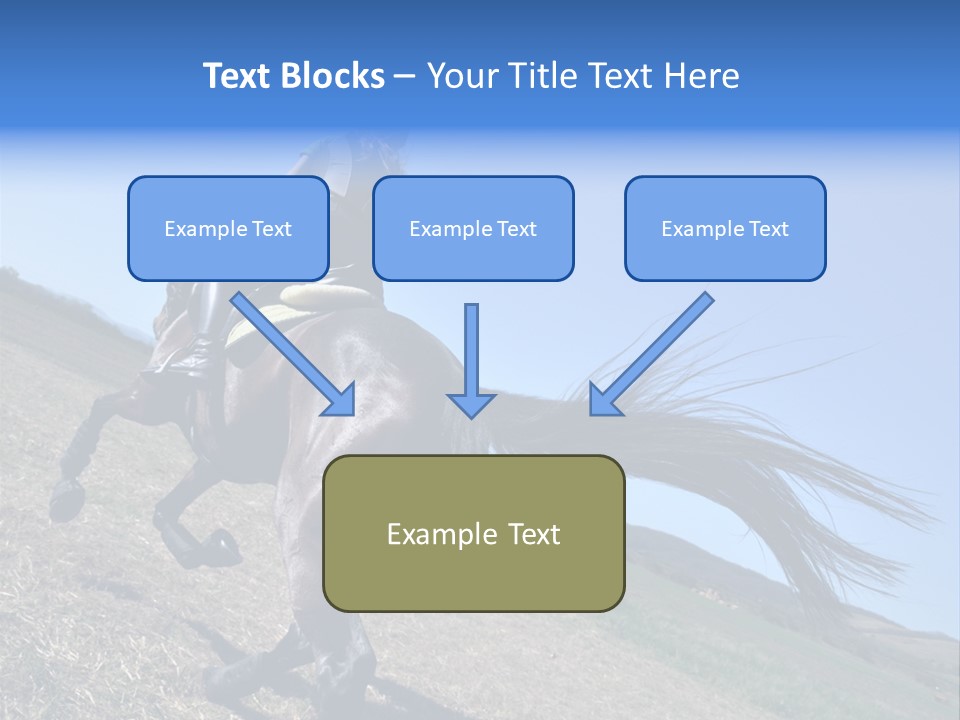 Text Blocks – Your Title Text Here

Example Text

Example Text

Example Text

Example Text